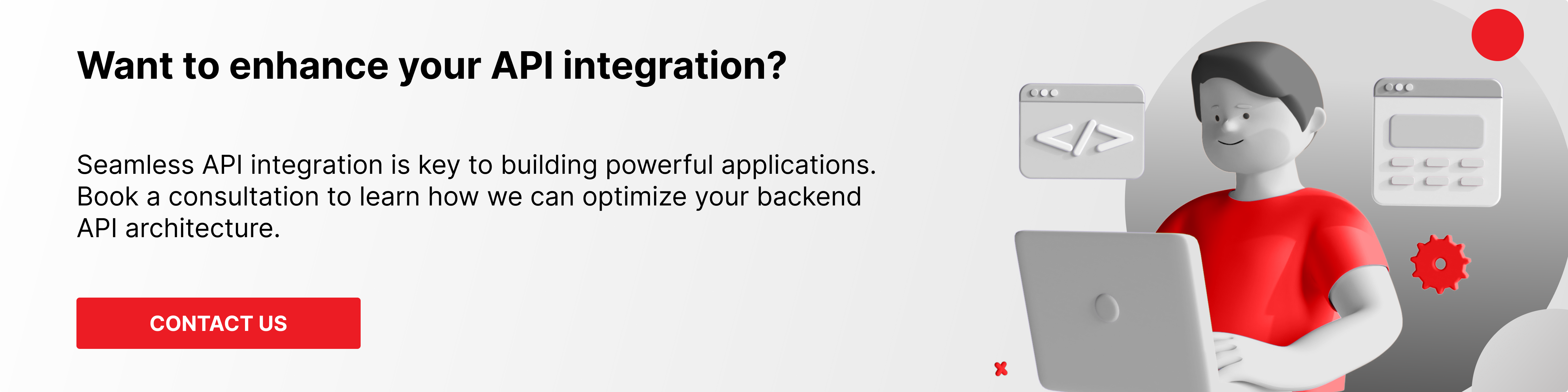 Want to enhance your API integration?

Seamless API integration is key to building powerful applications. Book a consultation to learn how we can optimize your backend API architecture.

CONTACT US

</>